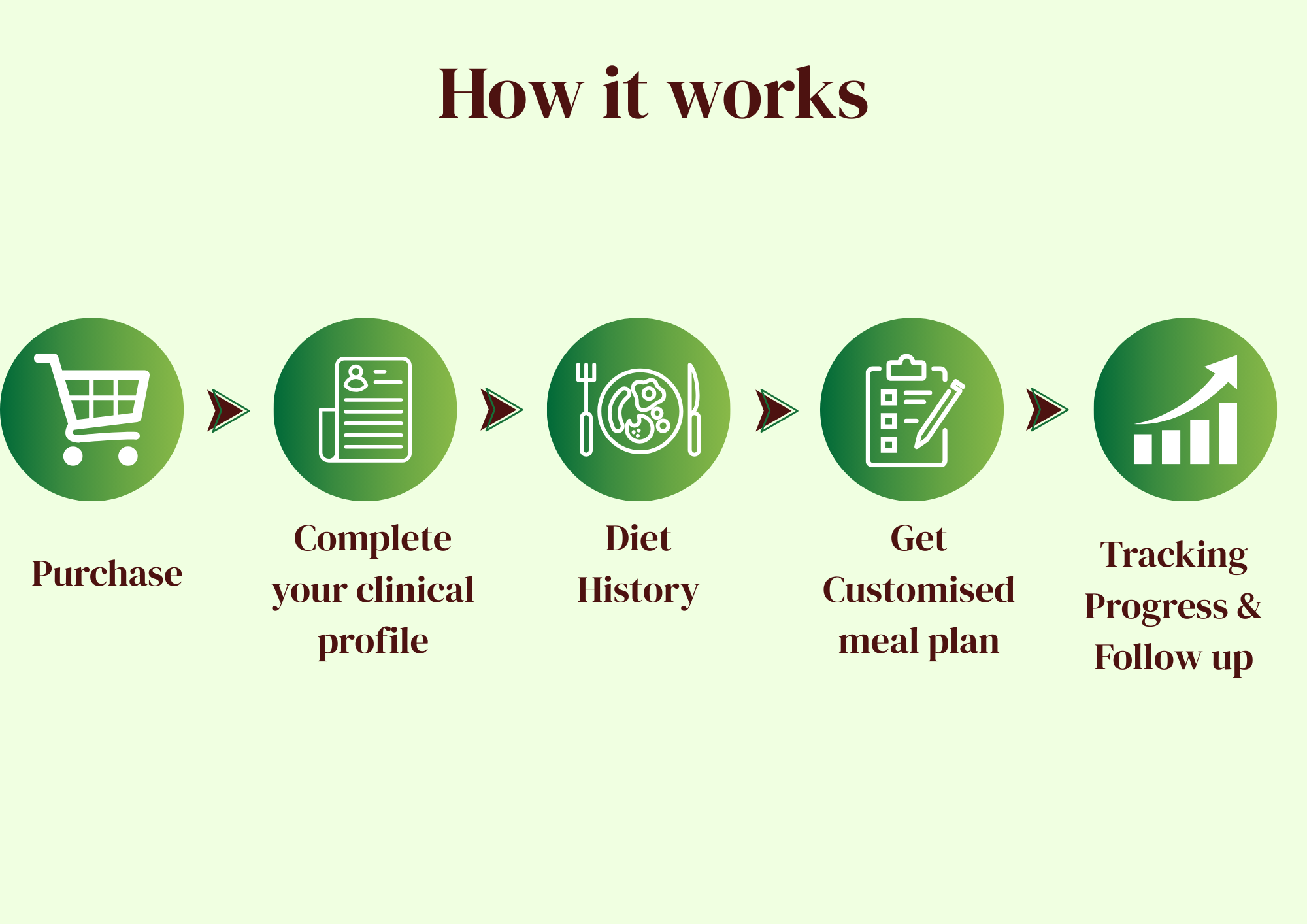 How it works

Purchase

Complete your clinical profile

Diet History

Get Customised meal plan

Tracking Progress & Follow up